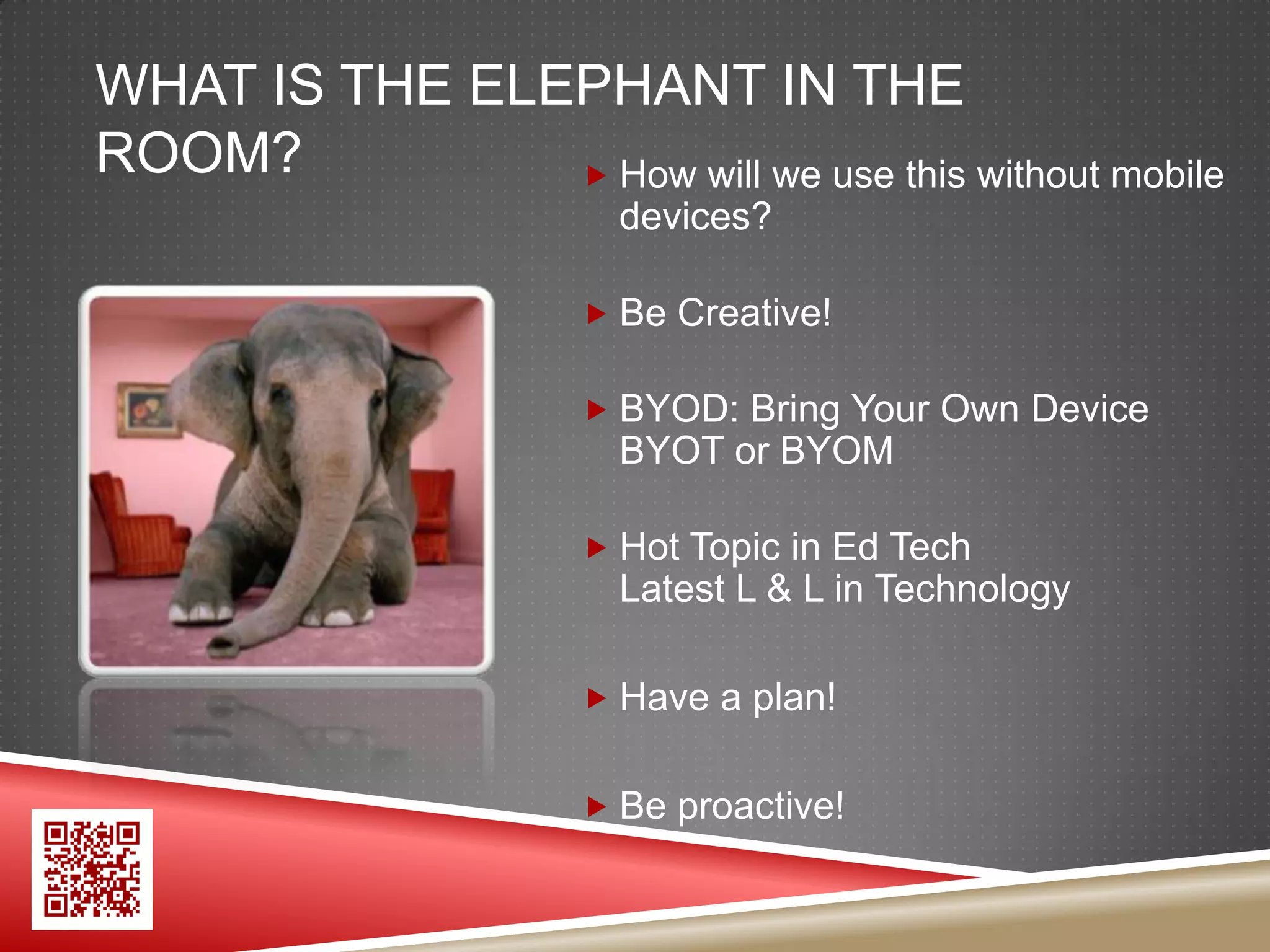 WHAT IS THE ELEPHANT IN THE ROOM?

How will we use this without mobile devices?

Be Creative!

BYOD: Bring Your Own Device
BYOT or BYOM

Hot Topic in Ed Tech
Latest L & L in Technology

Have a plan!

Be proactive!